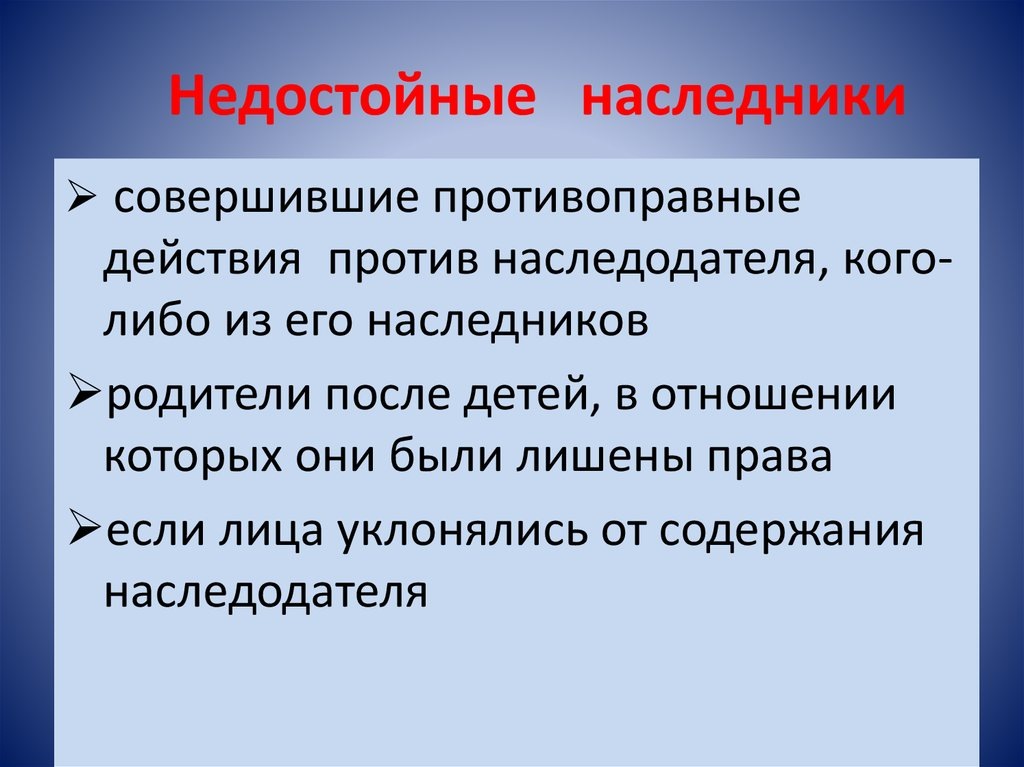 Недостойные наследники

➢ совершившие противоправные действия против наследодателя, кого-либо из его наследников

➢родители после детей, в отношении которых они были лишены права

➢если лица уклонялись от содержания наследодателя